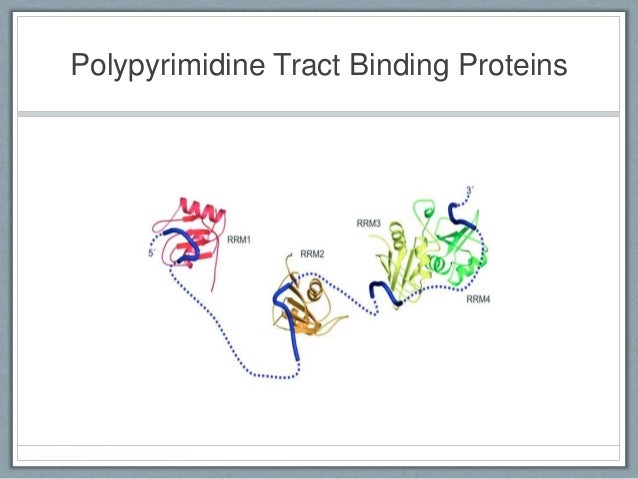 Polypyrimidine Tract Binding Proteins

5´
RRM1
RRM2
RRM3
3´
RRM4